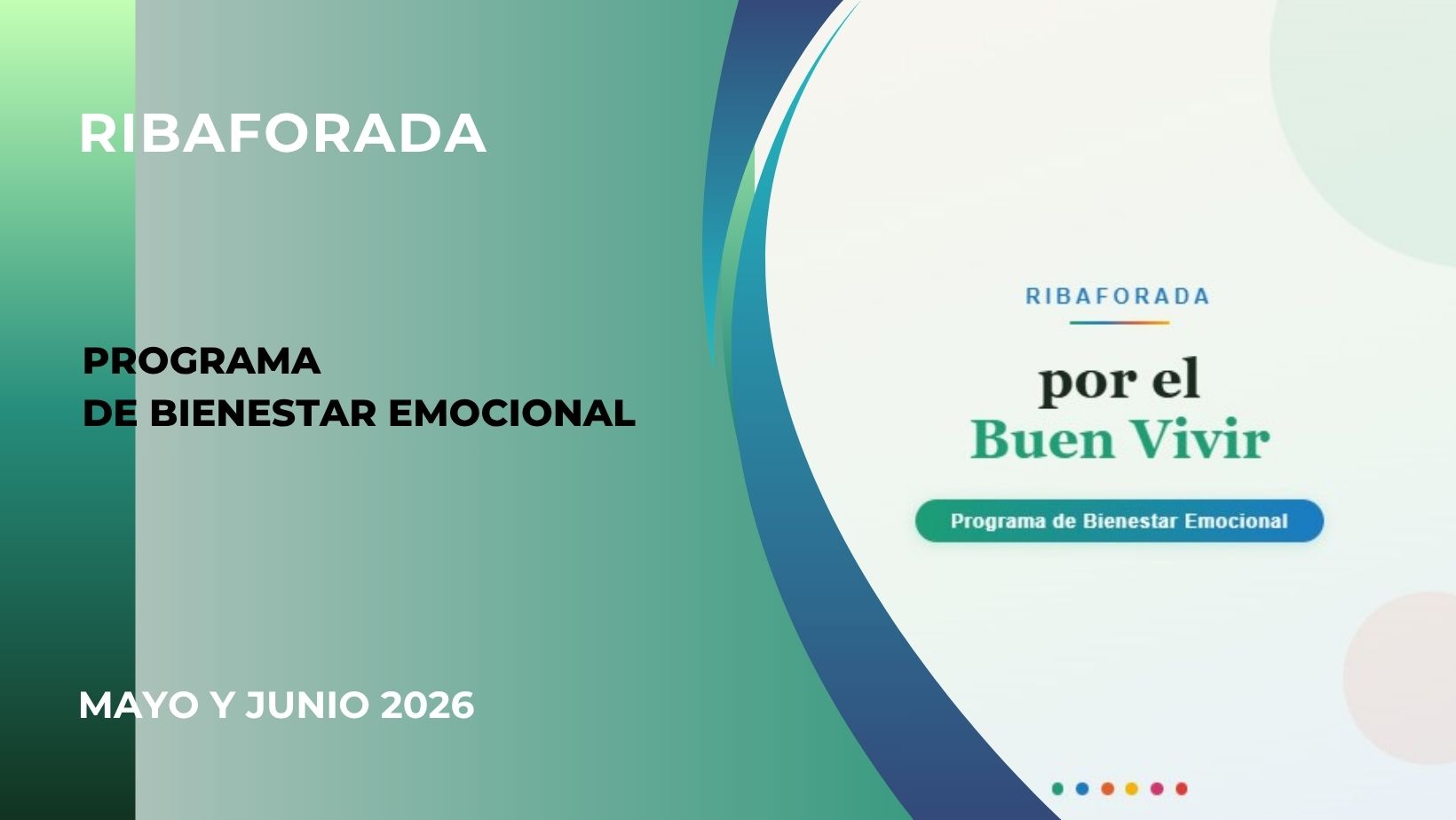 RIBAFORADA

PROGRAMA
DE BIENESTAR EMOCIONAL

MAYO Y JUNIO 2026

RIBAFORADA

por el
Buen Vivir

Programa de Bienestar Emocional